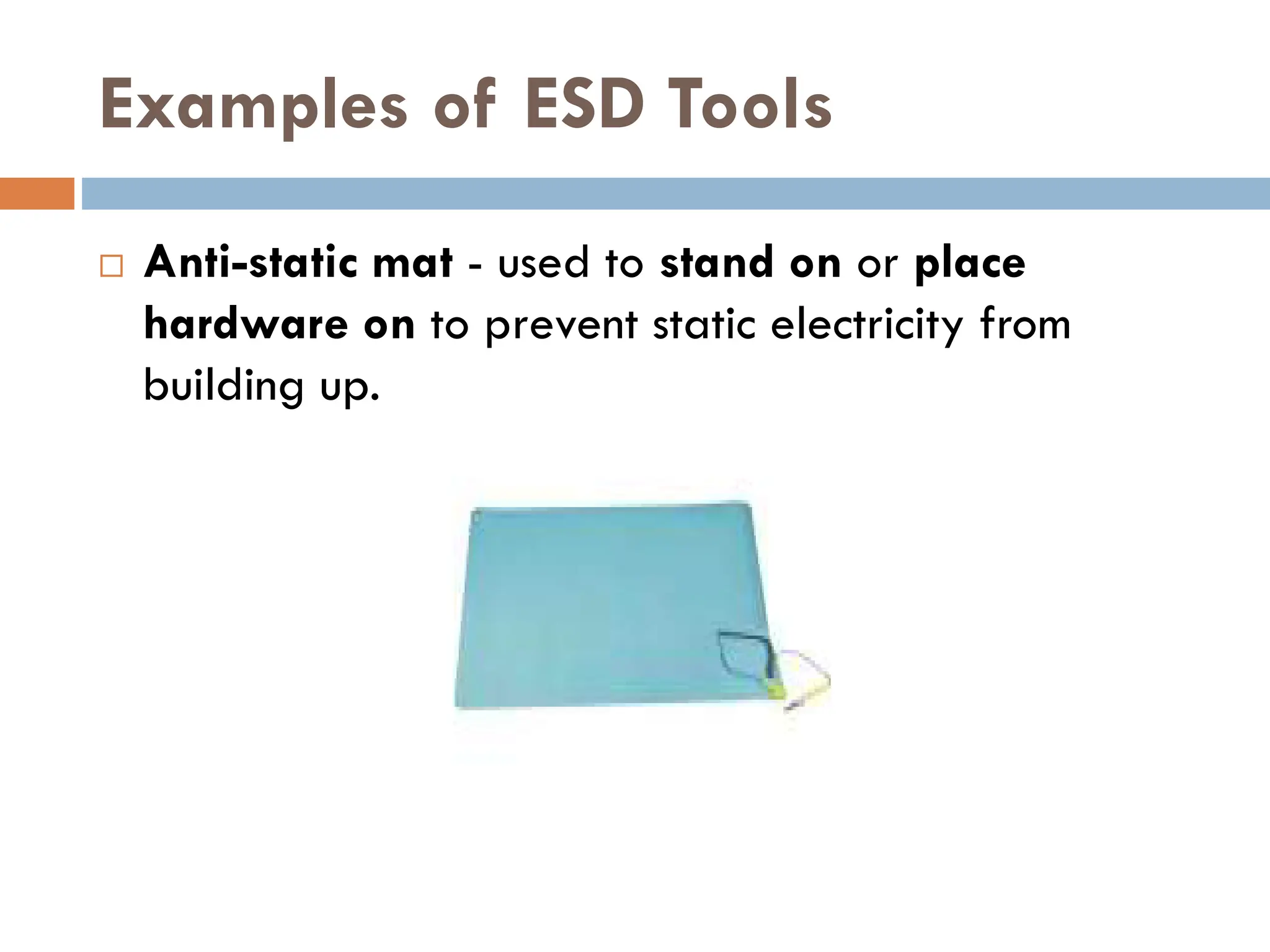 Examples of ESD Tools

□ Anti-static mat - used to stand on or place hardware on to prevent static electricity from building up.